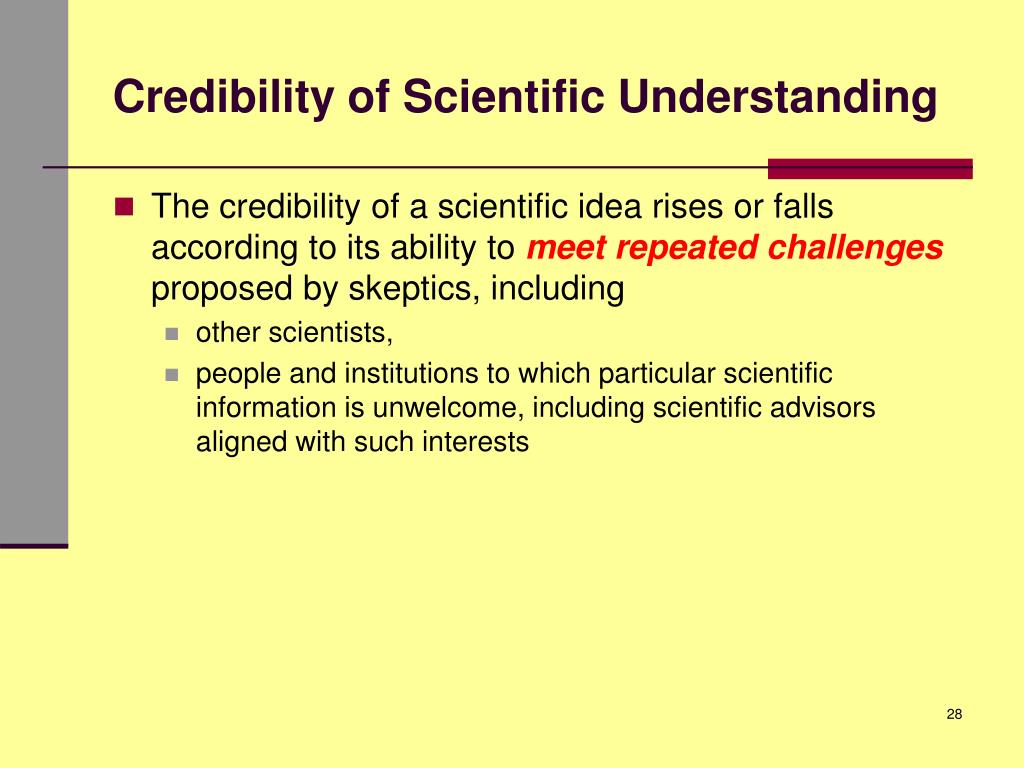 Credibility of Scientific Understanding

The credibility of a scientific idea rises or falls according to its ability to meet repeated challenges proposed by skeptics, including

other scientists,

people and institutions to which particular scientific information is unwelcome, including scientific advisors aligned with such interests

28